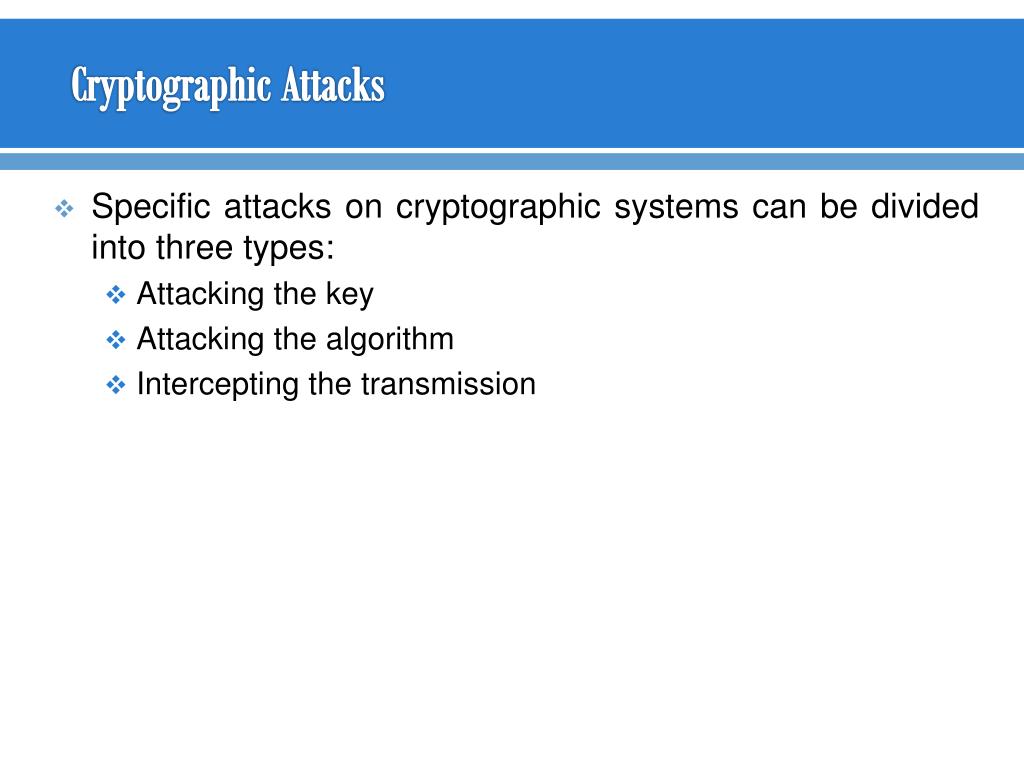 Cryptographic Attacks

❖ Specific attacks on cryptographic systems can be divided into three types:
  ❖ Attacking the key
  ❖ Attacking the algorithm
  ❖ Intercepting the transmission